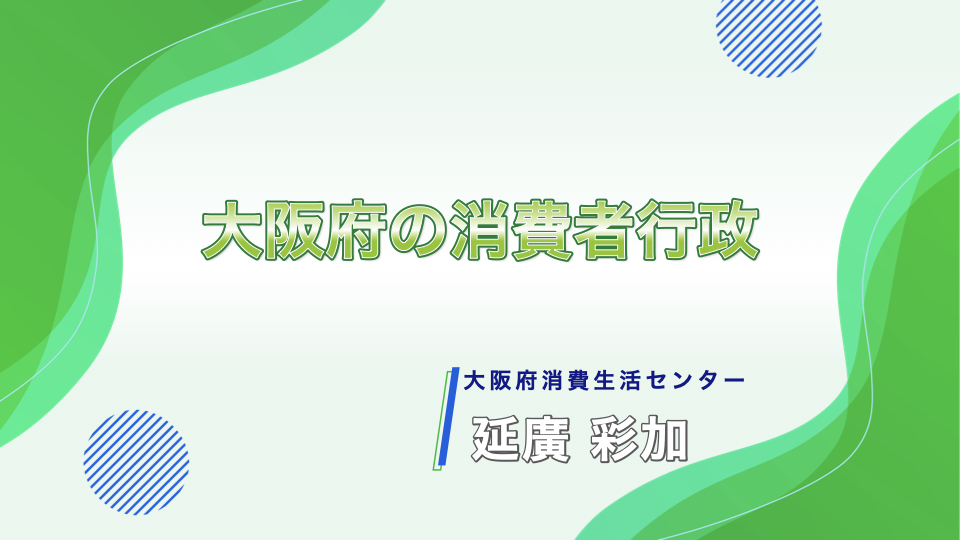 大阪府の消費者行政

大阪府消費生活センター

延廣 彩加